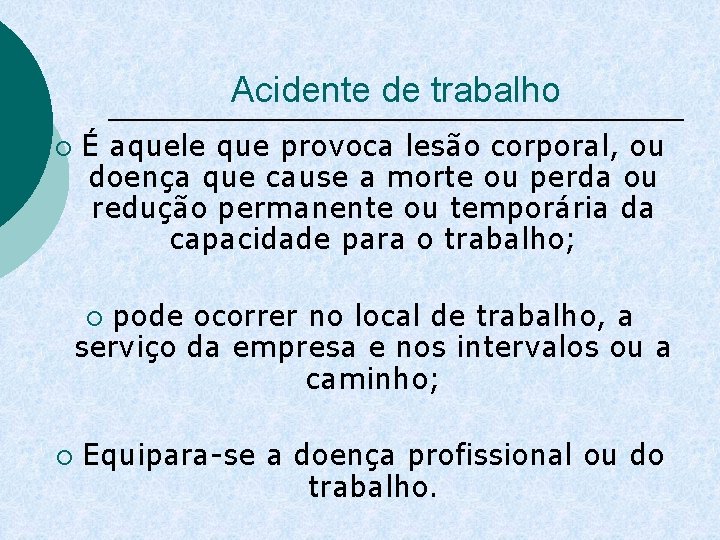 Acidente de trabalho

É aquele que provoca lesão corporal, ou doença que cause a morte ou perda ou redução permanente ou temporária da capacidade para o trabalho;

pode ocorrer no local de trabalho, a serviço da empresa e nos intervalos ou a caminho;

Equipara-se a doença profissional ou do trabalho.